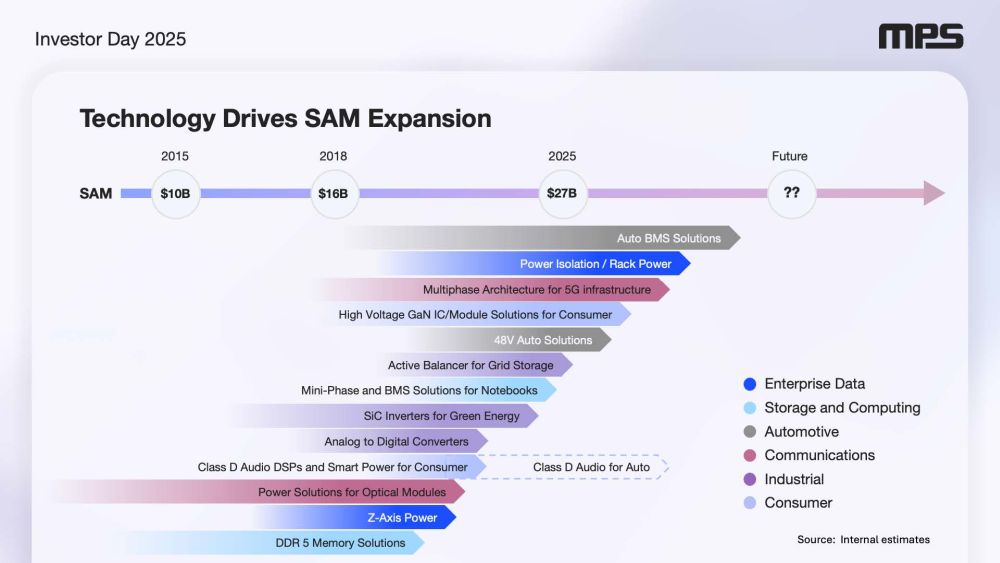 Investor Day 2025

MPS

Technology Drives SAM Expansion

2015
2018
2025
Future

SAM
$10B
$16B
$27B
??

Auto BMS Solutions
Power Isolation / Rack Power
Multiphase Architecture for 5G infrastructure
High Voltage GaN IC/Module Solutions for Consumer
48V Auto Solutions
Active Balancer for Grid Storage
Mini-Phase and BMS Solutions for Notebooks
SiC Inverters for Green Energy
Analog to Digital Converters
Class D Audio DSPs and Smart Power for Consumer
Class D Audio for Auto
Power Solutions for Optical Modules
Z-Axis Power
DDR 5 Memory Solutions

Enterprise Data
Storage and Computing
Automotive
Communications
Industrial
Consumer

Source: Internal estimates